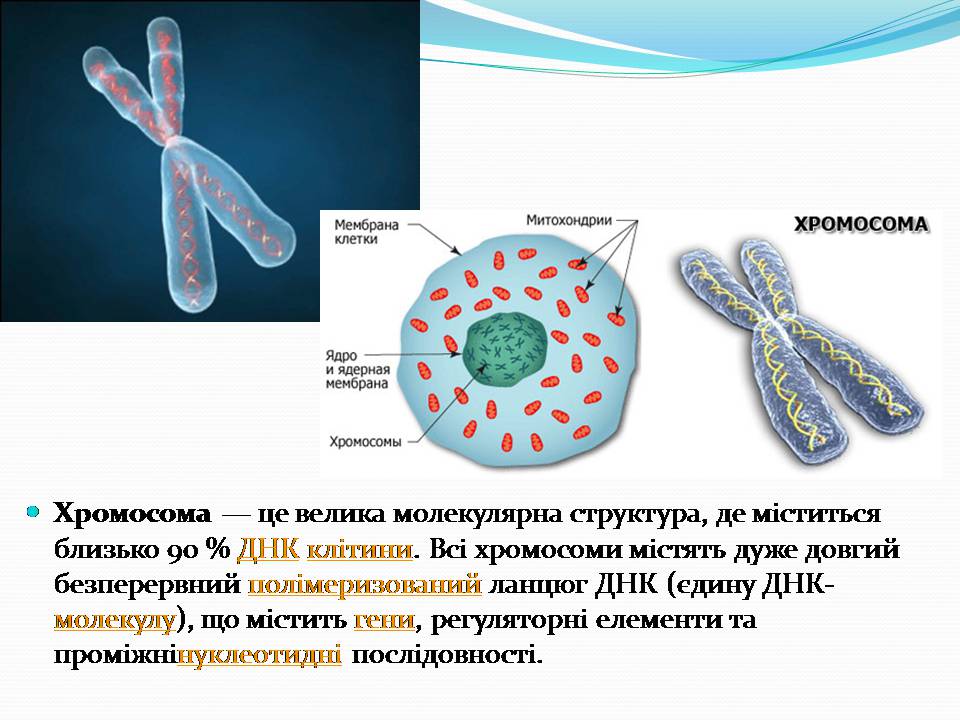 Мембрана клетки

Митохондрии

ХРОМОСОМА

Ядро и ядерная мембрана

Хромосомы

Хромосома — це велика молекулярна структура, де міститься близько 90 % ДНК клітини. Всі хромосоми містять дуже довгий безперервний полімеризований ланцюг ДНК (єдину ДНК-молекулу), що містить гени, регуляторні елементи та проміжнінуклеотидні послідовності.